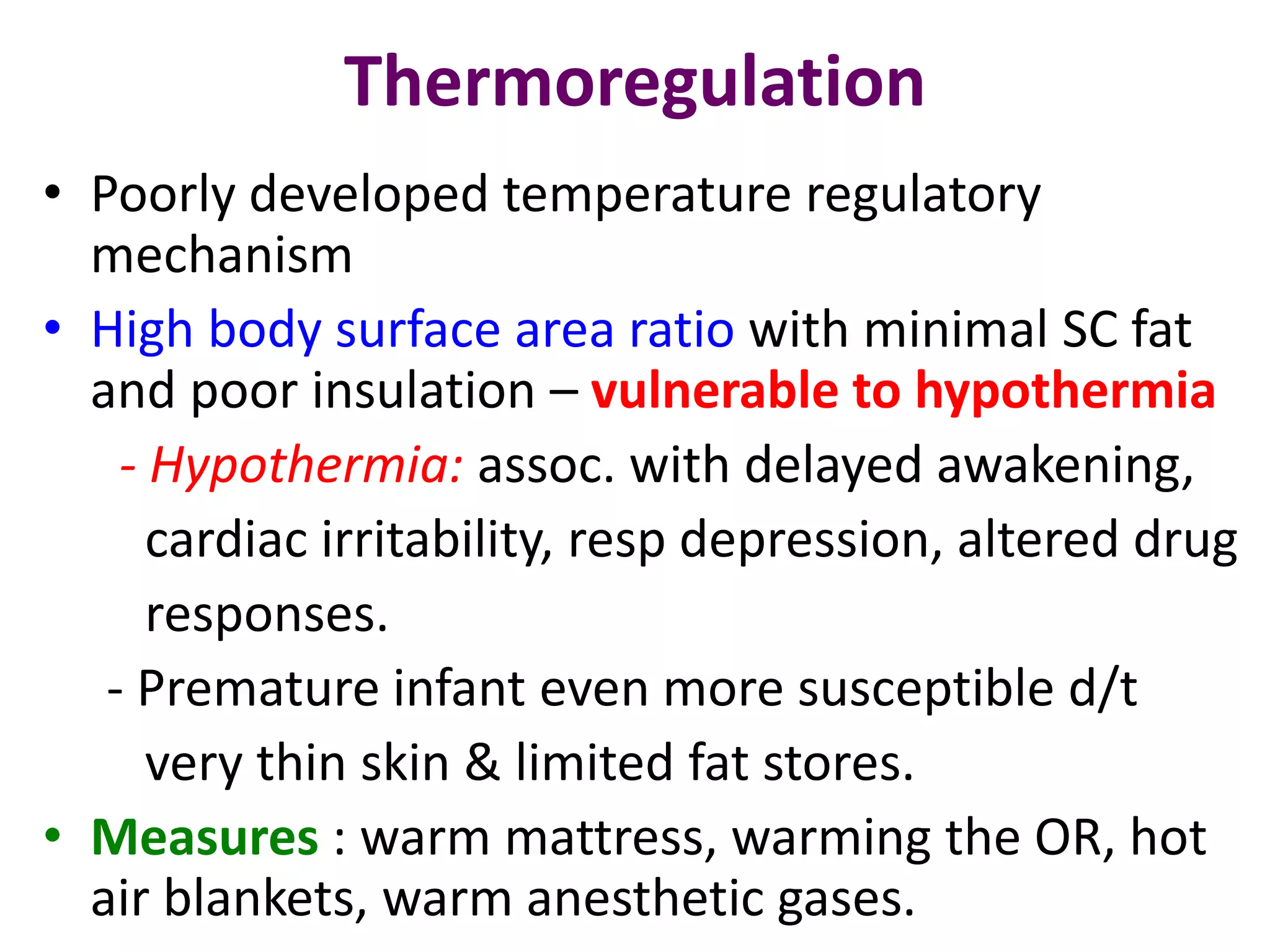 Thermoregulation

• Poorly developed temperature regulatory mechanism

• High body surface area ratio with minimal SC fat and poor insulation – vulnerable to hypothermia

- Hypothermia: assoc. with delayed awakening, cardiac irritability, resp depression, altered drug responses.

- Premature infant even more susceptible d/t very thin skin & limited fat stores.

• Measures : warm mattress, warming the OR, hot air blankets, warm anesthetic gases.